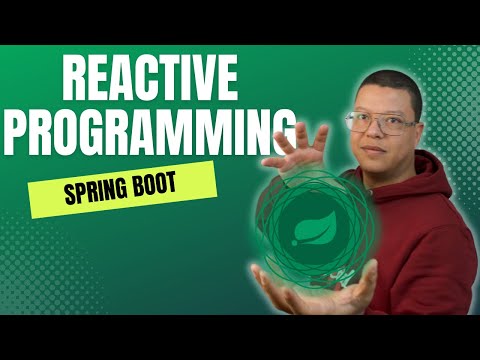 REACTIVE PROGRAMMING

SPRING BOOT